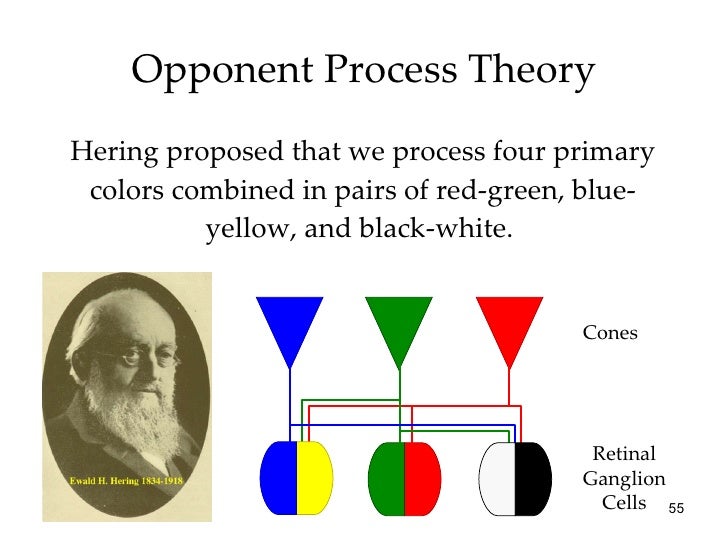 Opponent Process Theory

Hering proposed that we process four primary colors combined in pairs of red-green, blue-yellow, and black-white.

Ewald H. Hering 1834-1918

Cones

Retinal Ganglion Cells

55